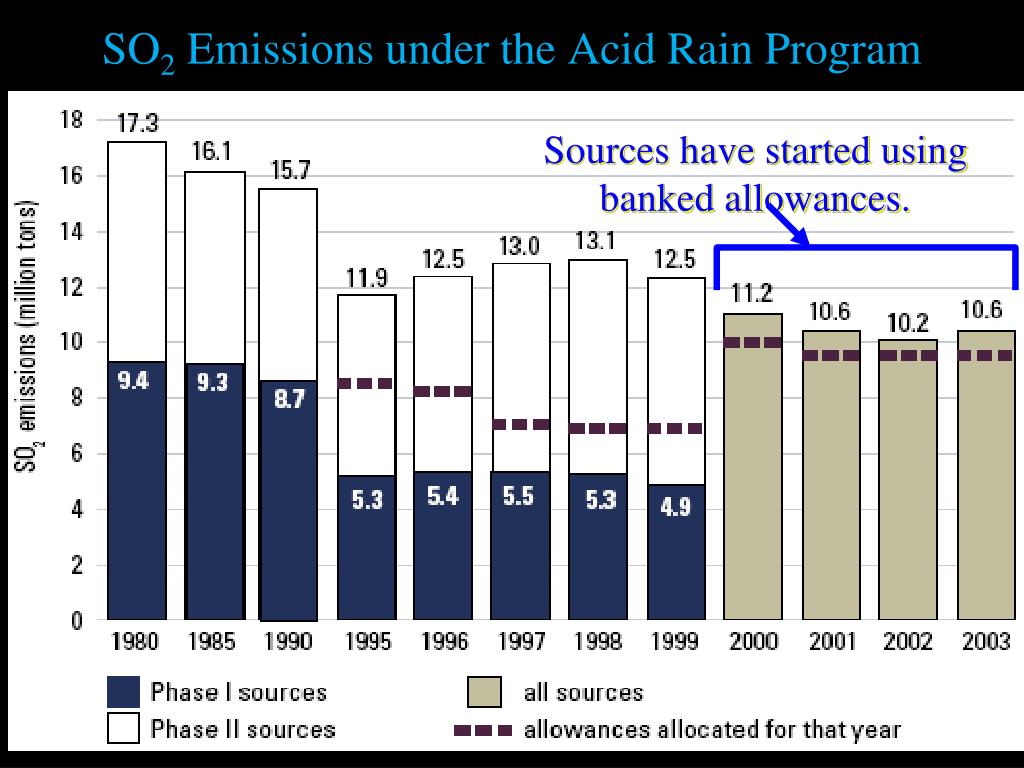 $SO_2$ Emissions under the Acid Rain Program

Sources have started using banked allowances.

$SO_2$ emissions (million tons)

18
16
14
12
10
8
6
4
2
0

17.3
16.1
15.7
11.9
12.5
13.0
13.1
12.5
11.2
10.6
10.2
10.6

9.4
9.3
8.7
5.3
5.4
5.5
5.3
4.9

1980 1985 1990 1995 1996 1997 1998 1999 2000 2001 2002 2003

Phase I sources
Phase II sources
all sources
allowances allocated for that year